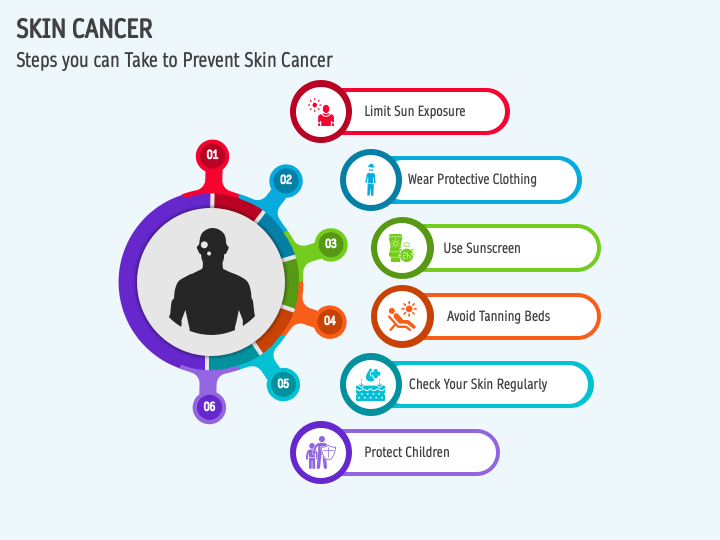 SKIN CANCER
Steps you can Take to Prevent Skin Cancer

01
02
03
04
05
06

Limit Sun Exposure
Wear Protective Clothing
Use Sunscreen
Avoid Tanning Beds
Check Your Skin Regularly
Protect Children